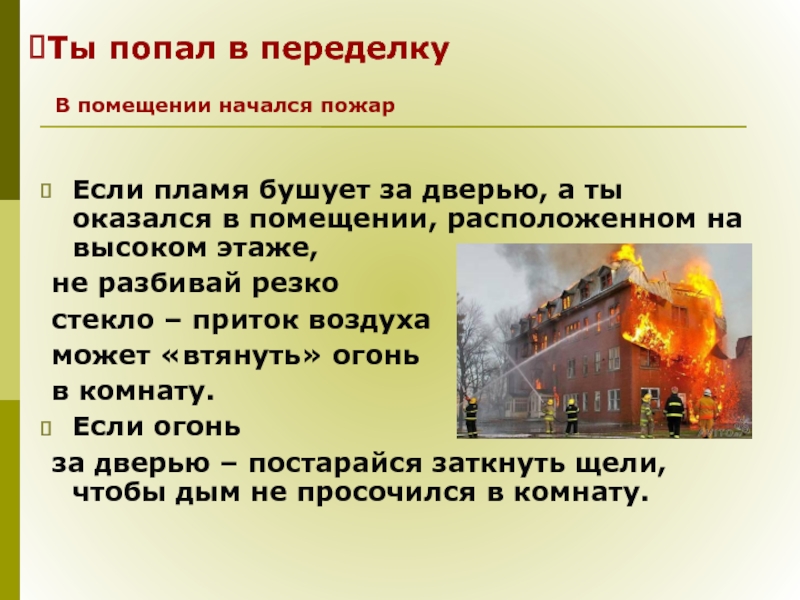 Ты попал в переделку

В помещении начался пожар

Если пламя бушует за дверью, а ты оказался в помещении, расположенном на высоком этаже,
не разбивай резко
стекло – приток воздуха
может «втянуть» огонь
в комнату.

Если огонь
за дверью – постарайся заткнуть щели, чтобы дым не просочился в комнату.